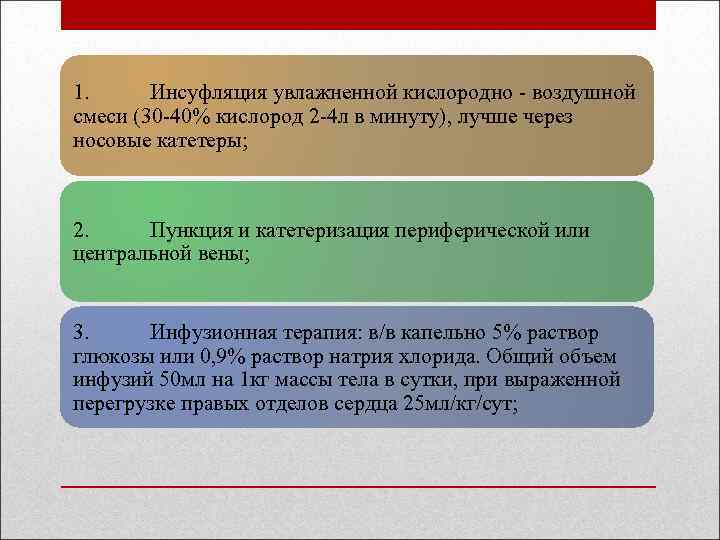 1. Инсуфляция увлажненной кислородно - воздушной смеси (30-40% кислород 2-4л в минуту), лучше через носовые катетеры;

2. Пункция и катетеризация периферической или центральной вены;

3. Инфузионная терапия: в/в капельно 5% раствор глюкозы или 0,9% раствор натрия хлорида. Общий объем инфузий 50мл на 1кг массы тела в сутки, при выраженной перегрузке правых отделов сердца 25мл/кг/сут;